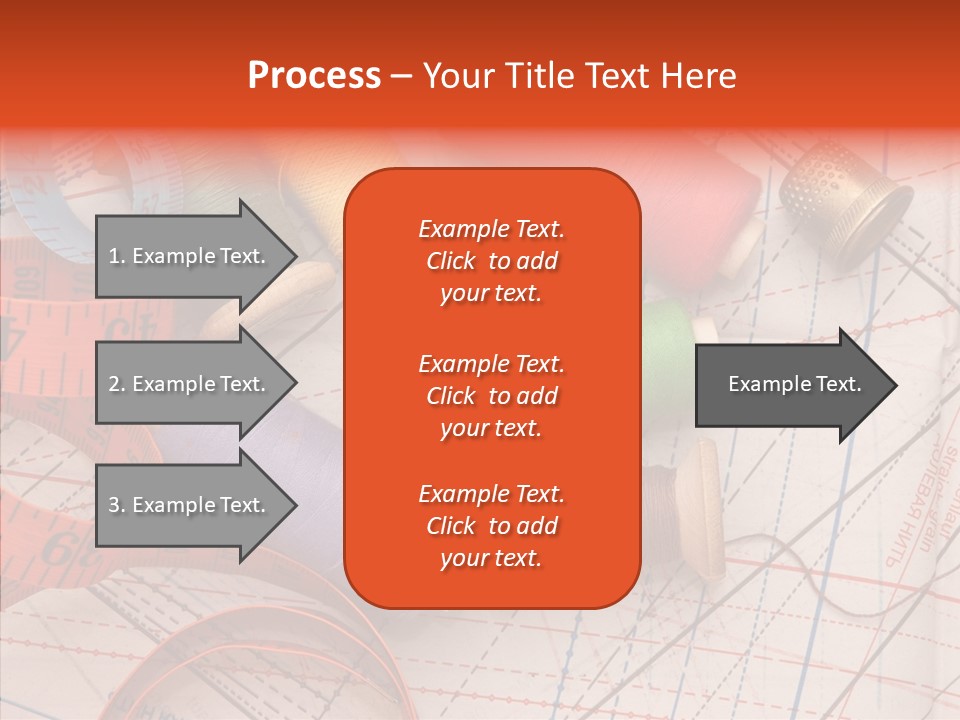 Process – Your Title Text Here

1. Example Text.

2. Example Text.

3. Example Text.

Example Text. Click to add your text.

Example Text. Click to add your text.

Example Text. Click to add your text.

Example Text.